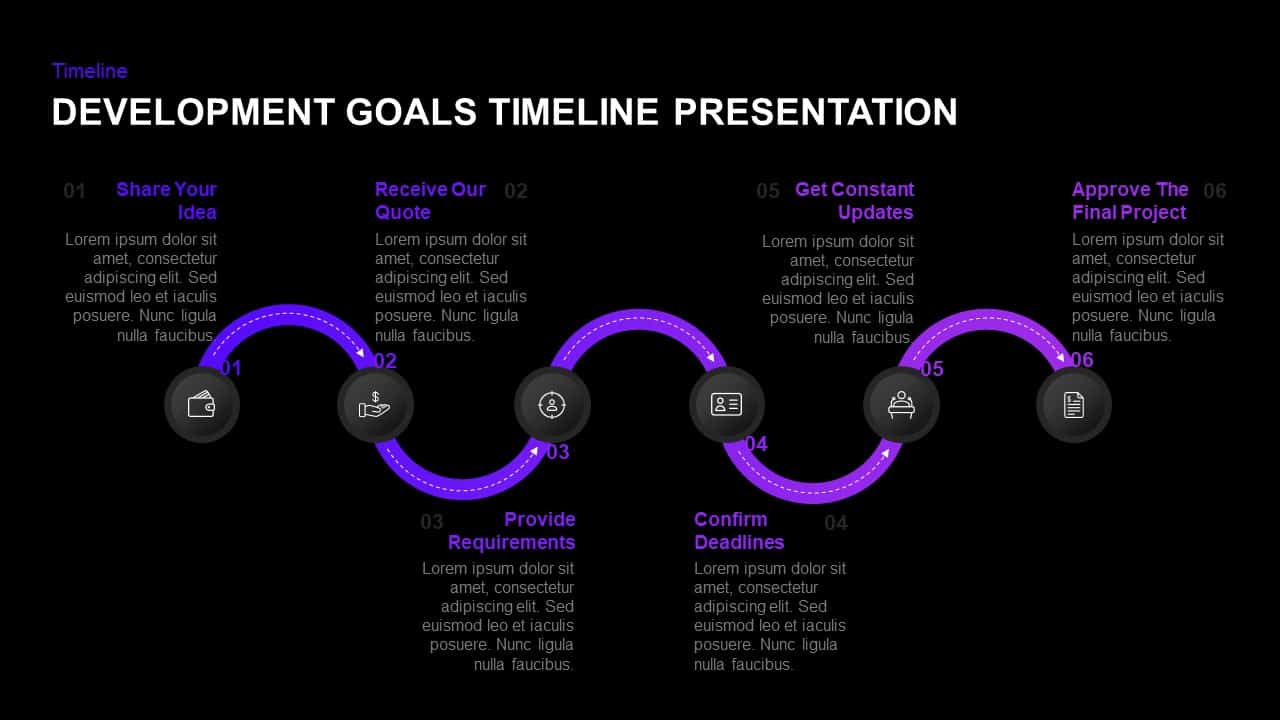 Timeline

DEVELOPMENT GOALS TIMELINE PRESENTATION

01 Share Your Idea

Lorem ipsum dolor sit amet, consectetur adipiscing elit. Sed euismod leo et iaculis posuere. Nunc ligula nulla faucibus.

Receive Our Quote 02

Lorem ipsum dolor sit amet, consectetur adipiscing elit. Sed euismod leo et iaculis posuere. Nunc ligula nulla faucibus.

05 Get Constant Updates

Lorem ipsum dolor sit amet, consectetur adipiscing elit. Sed euismod leo et iaculis posuere. Nunc ligula nulla faucibus.

Approve The Final Project 06

Lorem ipsum dolor sit amet, consectetur adipiscing elit. Sed euismod leo et iaculis posuere. Nunc ligula nulla faucibus.

01

02

03

04

05

06

03 Provide Requirements

Lorem ipsum dolor sit amet, consectetur adipiscing elit. Sed euismod leo et iaculis posuere. Nunc ligula nulla faucibus.

Confirm Deadlines 04

Lorem ipsum dolor sit amet, consectetur adipiscing elit. Sed euismod leo et iaculis posuere. Nunc ligula nulla faucibus.